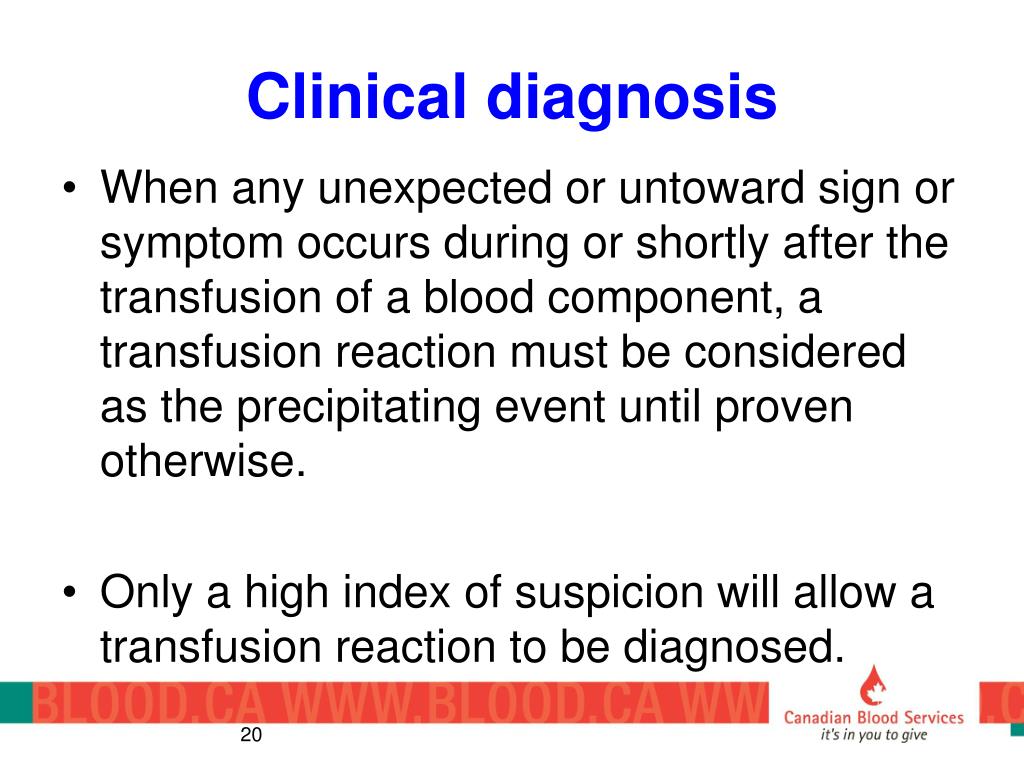 Clinical diagnosis

• When any unexpected or untoward sign or symptom occurs during or shortly after the transfusion of a blood component, a transfusion reaction must be considered as the precipitating event until proven otherwise.

• Only a high index of suspicion will allow a transfusion reaction to be diagnosed.

BLOOD.CA WWW.BLOOD.CA WW

Canadian Blood Services
it's in you to give

20